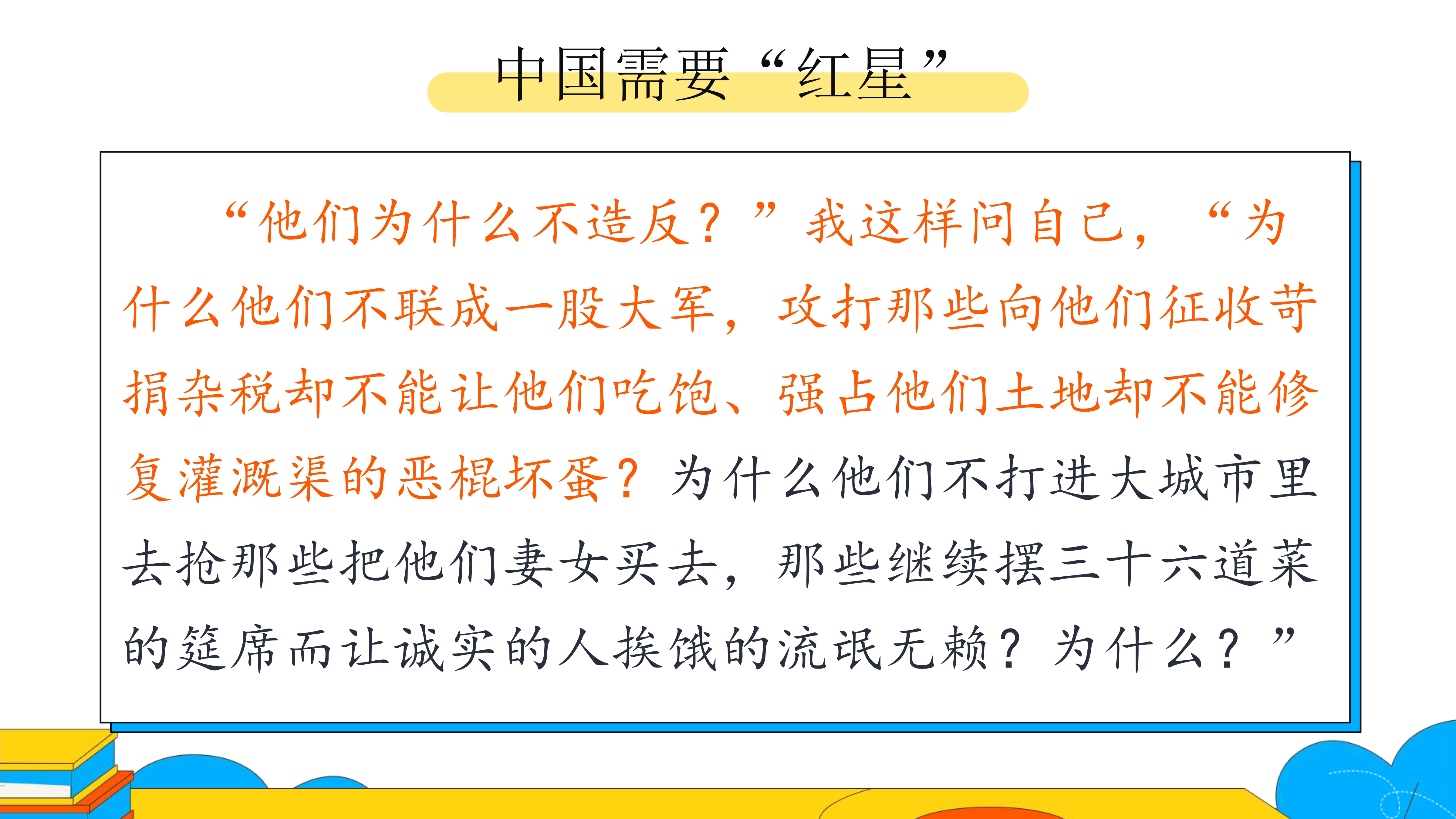 中国需要“红星”

“他们为什么不造反？”我这样问自己，“为什么他们不联成一股大军，攻打那些向他们征收苛捐杂税却不能让他们吃饱、强占他们土地却不能修复灌溉渠的恶棍坏蛋？为什么他们不打进大城市里去抢那些把他们妻女买去，那些继续摆三十六道菜的筵席而让诚实的人挨饿的流氓无赖？为什么？”